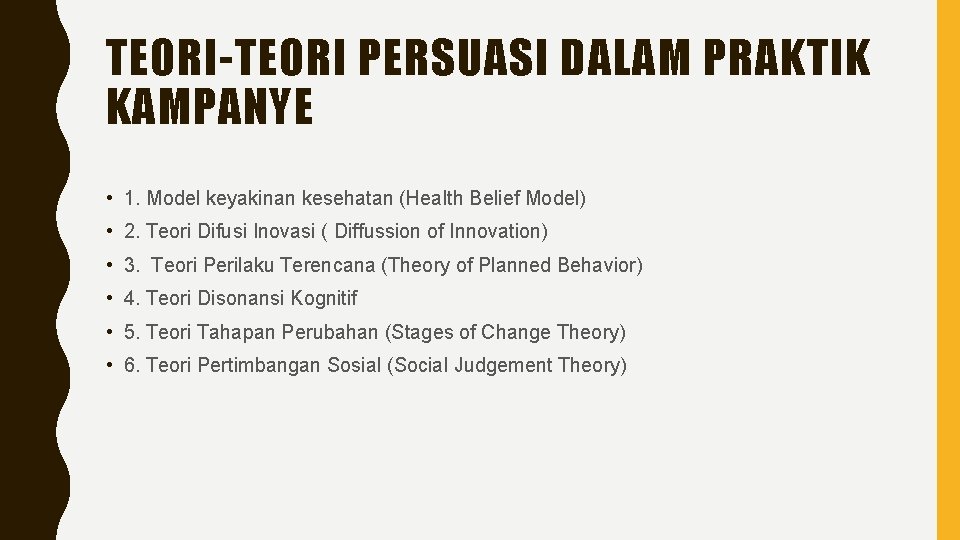 TEORI-TEORI PERSUASI DALAM PRAKTIK KAMPANYE

• 1. Model keyakinan kesehatan (Health Belief Model)
• 2. Teori Difusi Inovasi ( Diffussion of Innovation)
• 3. Teori Perilaku Terencana (Theory of Planned Behavior)
• 4. Teori Disonansi Kognitif
• 5. Teori Tahapan Perubahan (Stages of Change Theory)
• 6. Teori Pertimbangan Sosial (Social Judgement Theory)